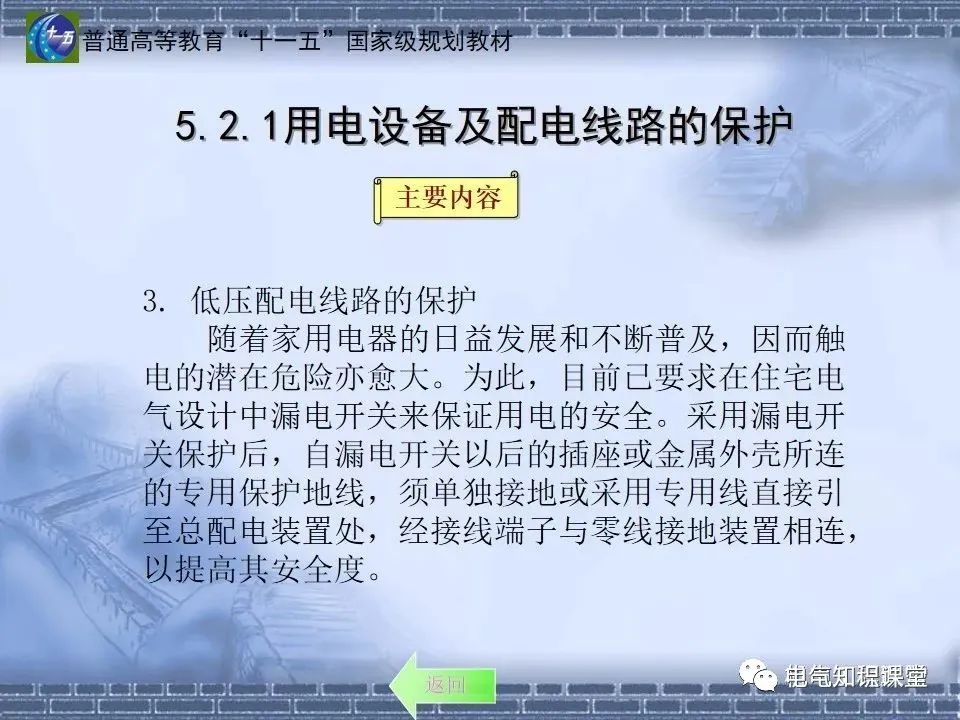 十一五

普通高等教育“十一五”国家级规划教材

5.2.1用电设备及配电线路的保护

主要内容

3. 低压配电线路的保护

随着家用电器的日益发展和不断普及，因而触电的潜在危险亦愈大。为此，目前已要求在住宅电气设计中漏电开关来保证用电的安全。采用漏电开关保护后，自漏电开关以后的插座或金属外壳所连的专用保护地线，须单独接地或采用专用线直接引至总配电装置处，经接线端子与零线接地装置相连，以提高其安全度。

返回

电气知识课堂